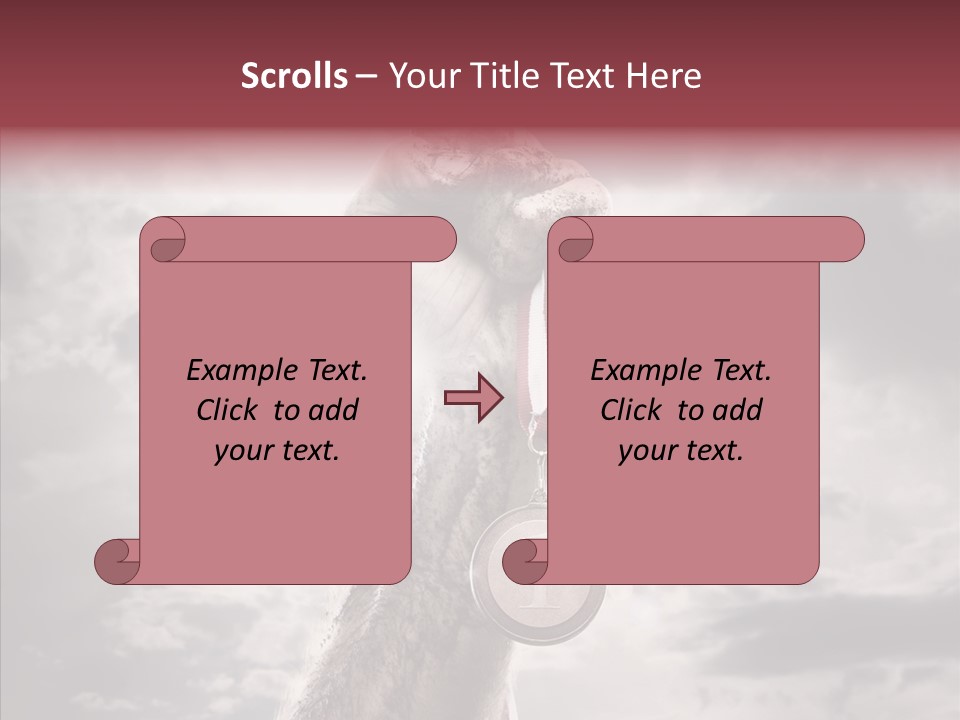 Scrolls – Your Title Text Here

Example Text. Click to add your text.

Example Text. Click to add your text.